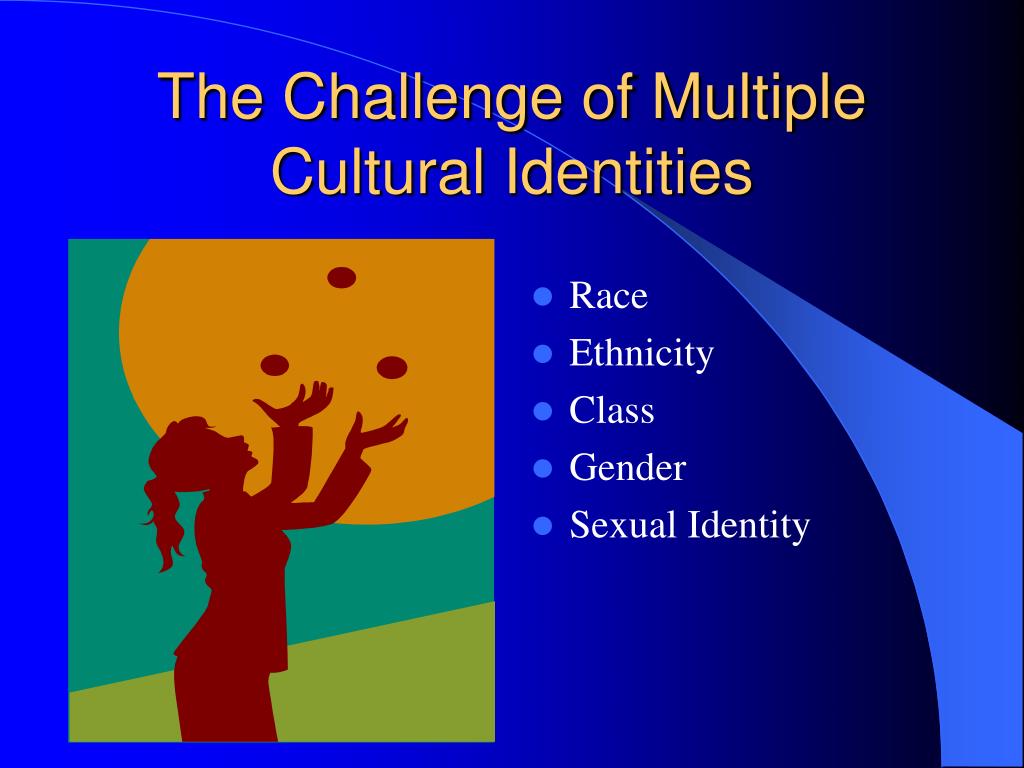 The Challenge of Multiple Cultural Identities

- Race
- Ethnicity
- Class
- Gender
- Sexual Identity